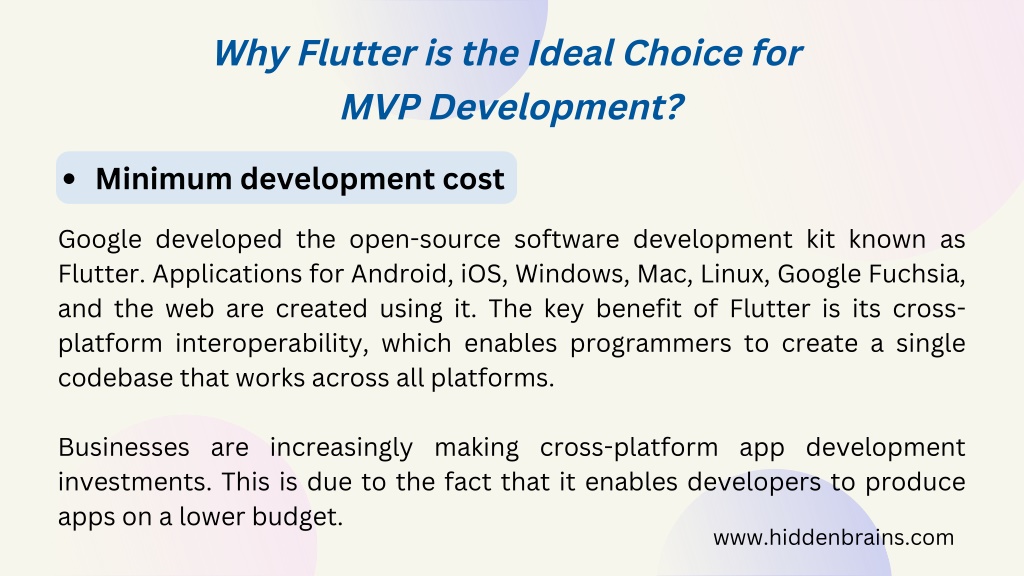 Why Flutter is the Ideal Choice for MVP Development?

• Minimum development cost

Google developed the open-source software development kit known as Flutter. Applications for Android, iOS, Windows, Mac, Linux, Google Fuchsia, and the web are created using it. The key benefit of Flutter is its cross-platform interoperability, which enables programmers to create a single codebase that works across all platforms.

Businesses are increasingly making cross-platform app development investments. This is due to the fact that it enables developers to produce apps on a lower budget.

www.hiddenbrains.com